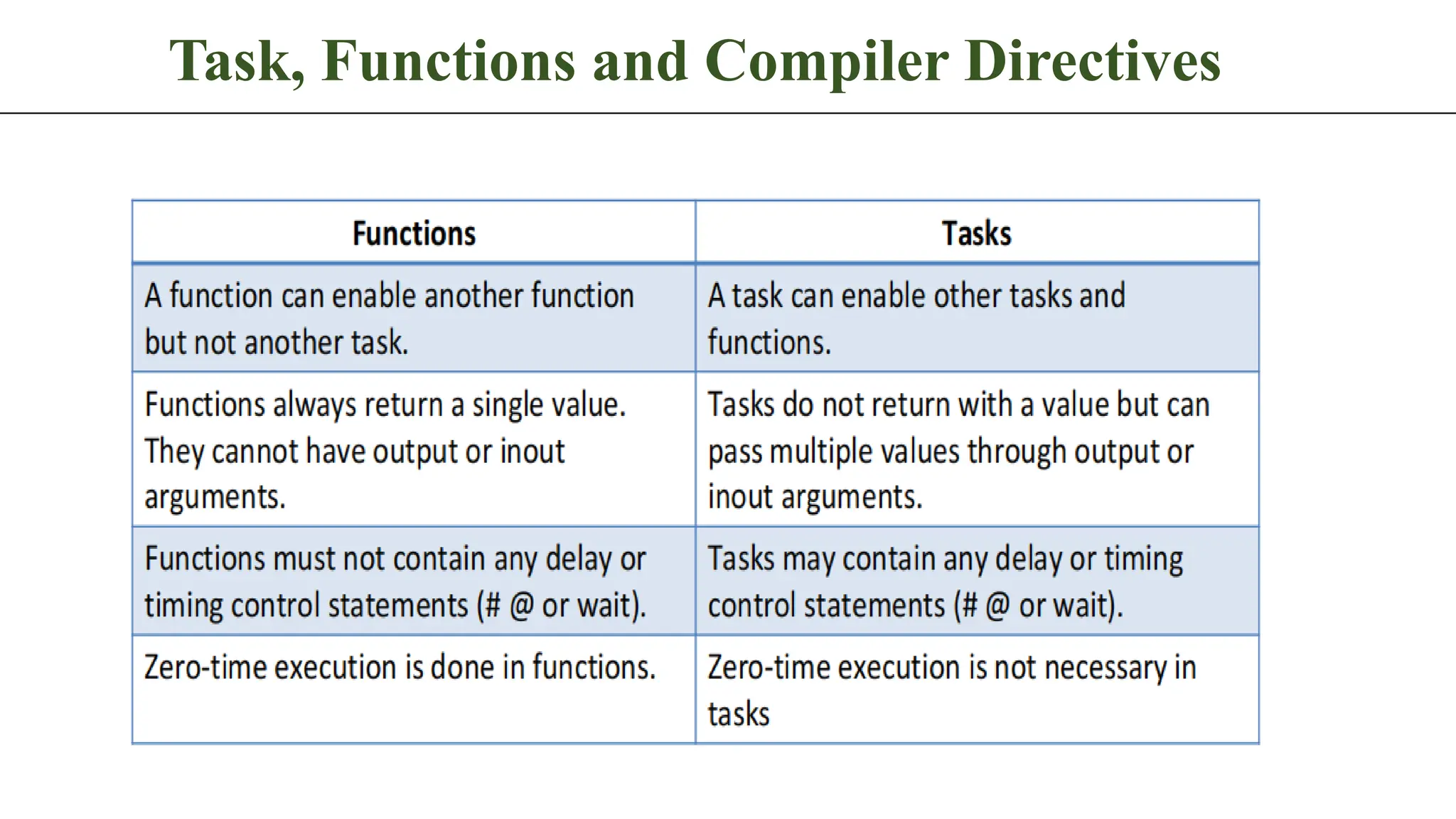 Task, Functions and Compiler Directives

| Functions | Tasks |
|---|---|
| A function can enable another function but not another task. | A task can enable other tasks and functions. |
| Functions always return a single value. They cannot have output or inout arguments. | Tasks do not return with a value but can pass multiple values through output or inout arguments. |
| Functions must not contain any delay or timing control statements (# @ or wait). | Tasks may contain any delay or timing control statements (# @ or wait). |
| Zero-time execution is done in functions. | Zero-time execution is not necessary in tasks |